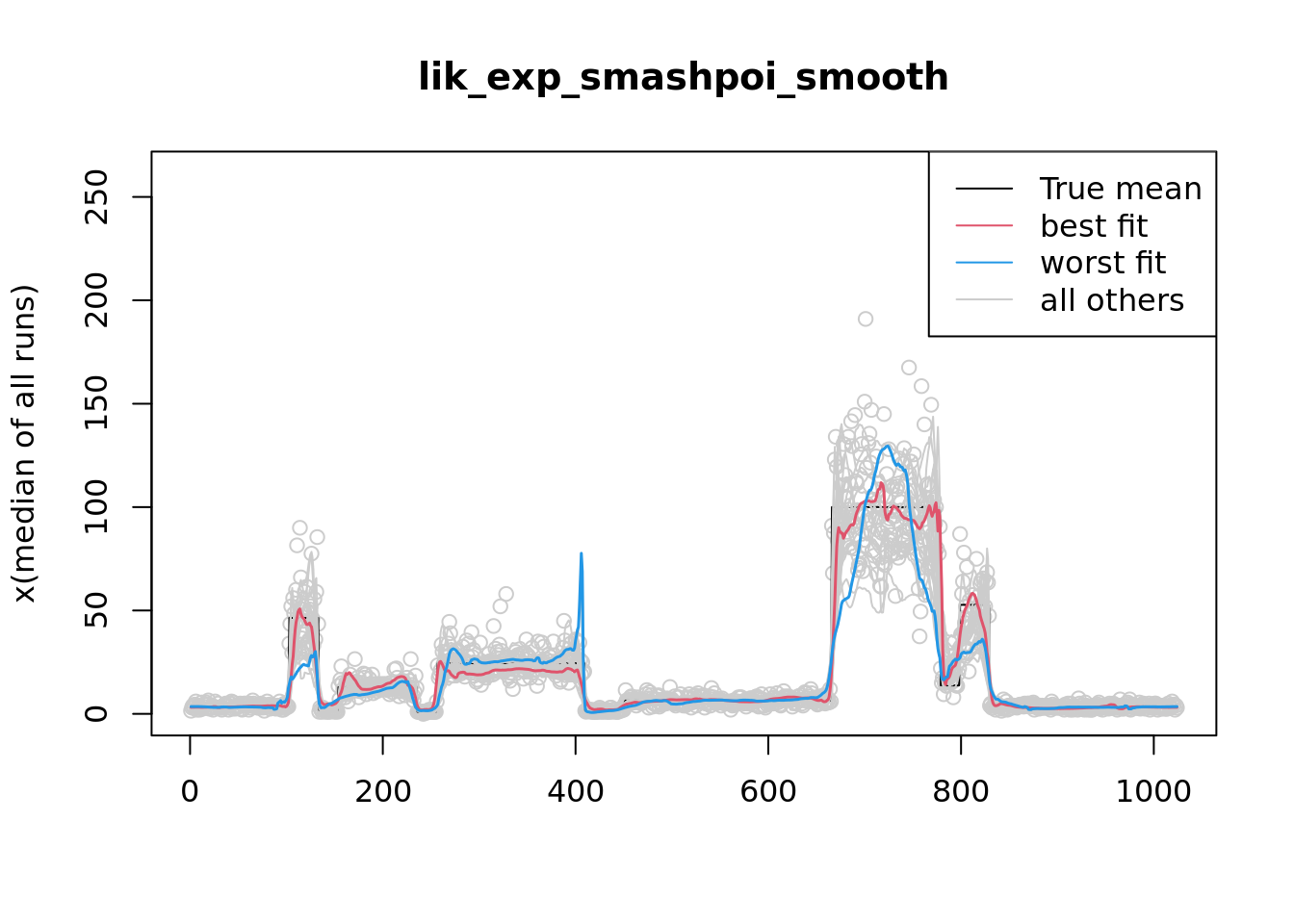 lik_exp_smashpoi_smooth

True mean
best fit
worst fit
all others

x(median of all runs)

0
50
100
150
200
250

0
200
400
600
800
1000